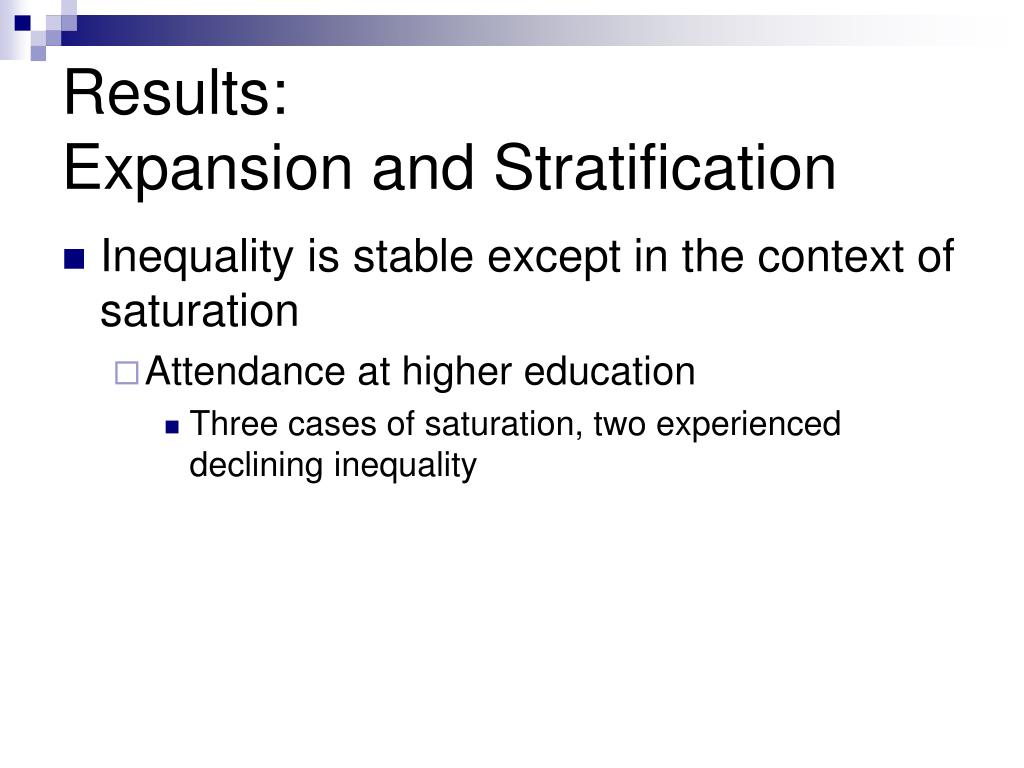 Results:
Expansion and Stratification

Inequality is stable except in the context of saturation

Attendance at higher education

Three cases of saturation, two experienced declining inequality